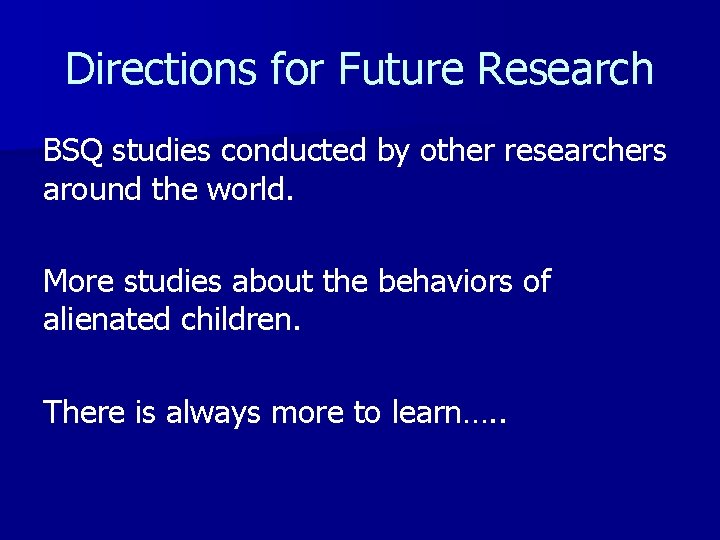 Directions for Future Research

BSQ studies conducted by other researchers around the world.

More studies about the behaviors of alienated children.

There is always more to learn…..